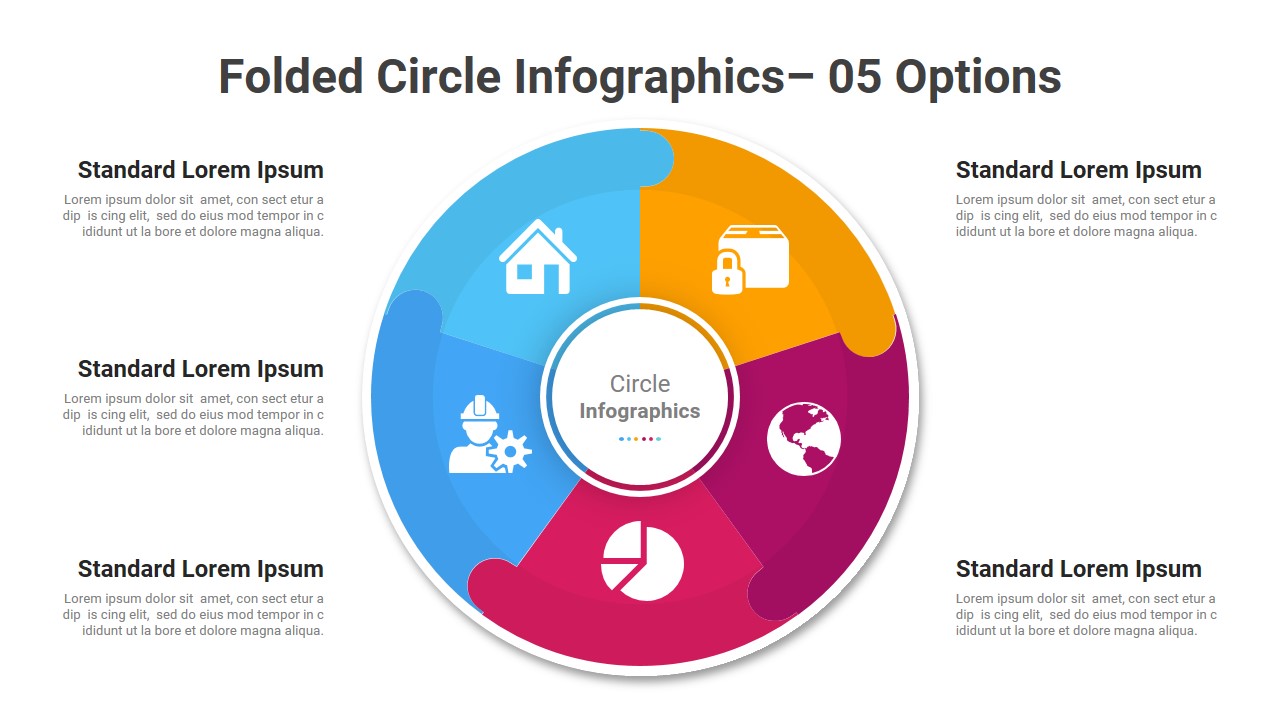 Folded Circle Infographics– 05 Options

Standard Lorem Ipsum

Lorem ipsum dolor sit amet, con sect etur a dip is cing elit, sed do eius mod tempor in c ididunt ut la bore et dolore magna aliqua.

Standard Lorem Ipsum

Lorem ipsum dolor sit amet, con sect etur a dip is cing elit, sed do eius mod tempor in c ididunt ut la bore et dolore magna aliqua.

Standard Lorem Ipsum

Lorem ipsum dolor sit amet, con sect etur a dip is cing elit, sed do eius mod tempor in c ididunt ut la bore et dolore magna aliqua.

Circle
Infographics

Standard Lorem Ipsum

Lorem ipsum dolor sit amet, con sect etur a dip is cing elit, sed do eius mod tempor in c ididunt ut la bore et dolore magna aliqua.

Standard Lorem Ipsum

Lorem ipsum dolor sit amet, con sect etur a dip is cing elit, sed do eius mod tempor in c ididunt ut la bore et dolore magna aliqua.